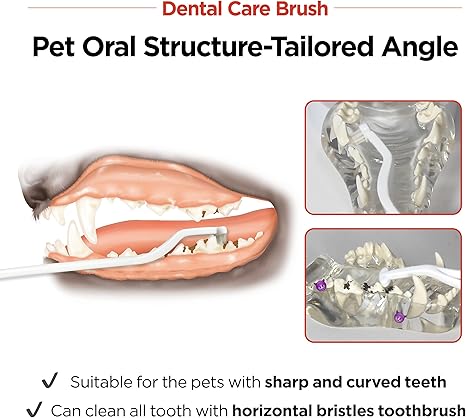 Dental Care Brush

Pet Oral Structure-Tailored Angle

✓ Suitable for the pets with sharp and curved teeth

✓ Can clean all tooth with horizontal bristles toothbrush